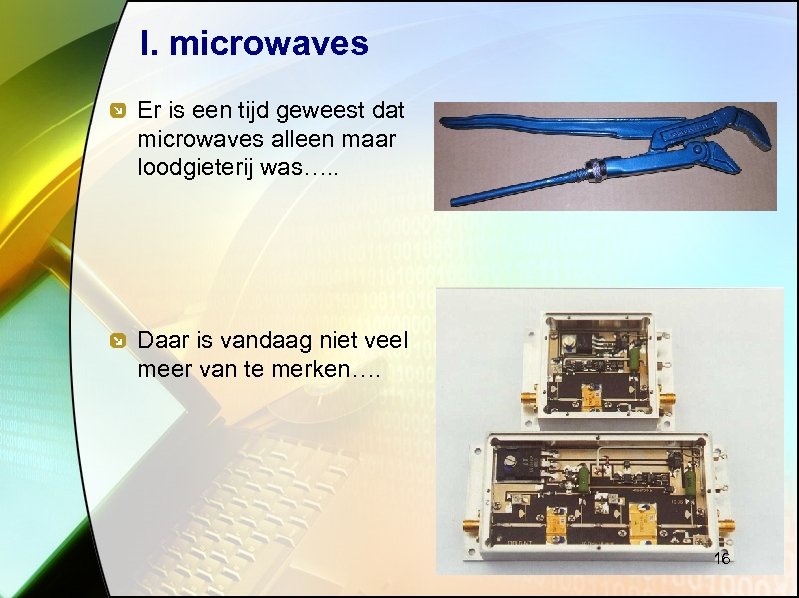 I. microwaves

Er is een tijd geweest dat microwaves alleen maar loodgieterij was…..

Daar is vandaag niet veel meer van te merken….

16